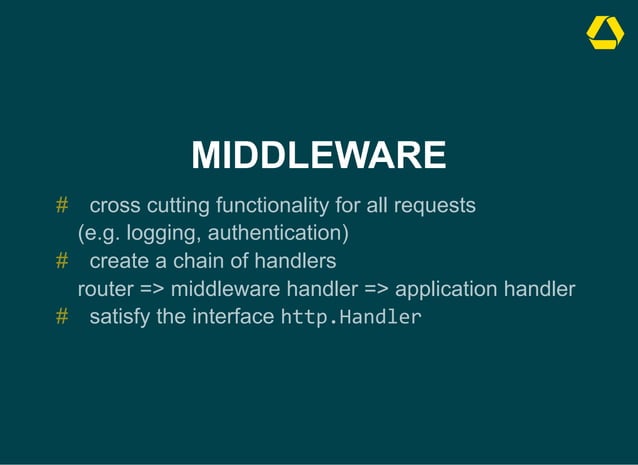 MIDDLEWARE

# cross cutting functionality for all requests (e.g. logging, authentication)

# create a chain of handlers router => middleware handler => application handler

# satisfy the interface http.Handler